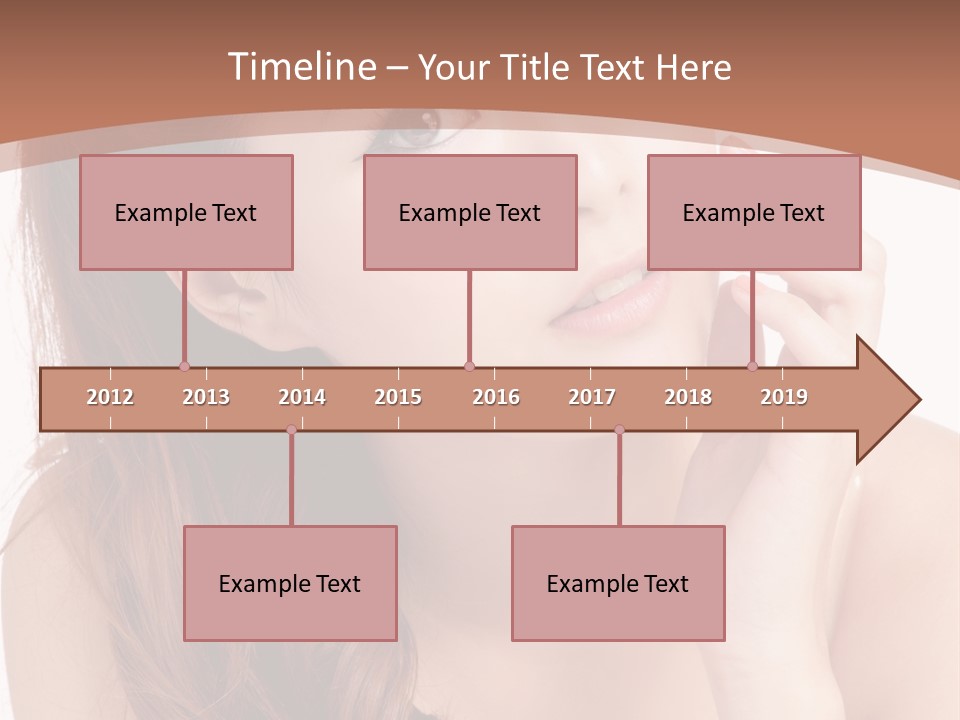 Timeline – Your Title Text Here

Example Text

Example Text

Example Text

2012 2013 2014 2015 2016 2017 2018 2019

Example Text

Example Text